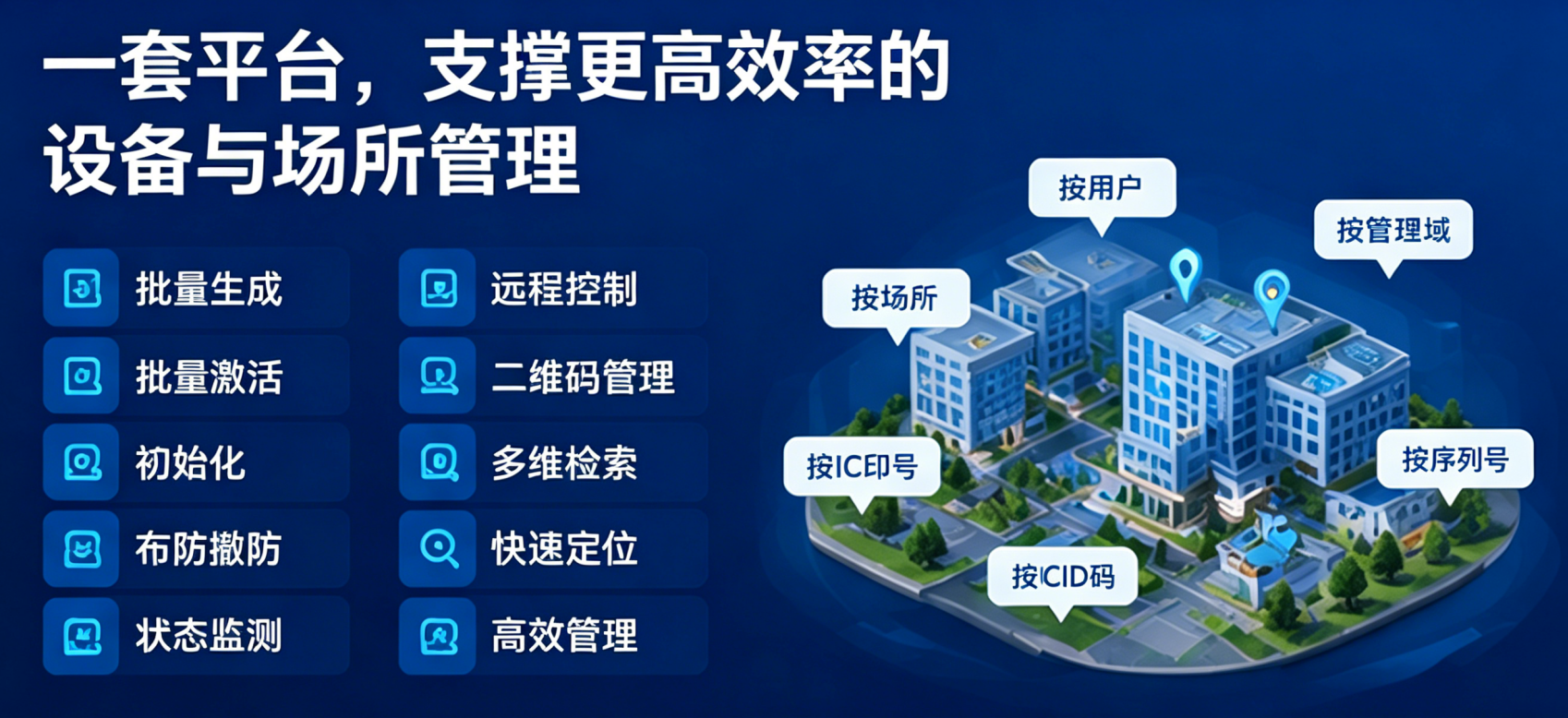 一套平台，支撑更高效率的设备与场所管理

批量生成
批量激活
初始化
布防撤防
状态监测

远程控制
二维码管理
多维检索
快速定位
高效管理

按用户
按管理域
按场所
按IC印号
按序列号
按CID码